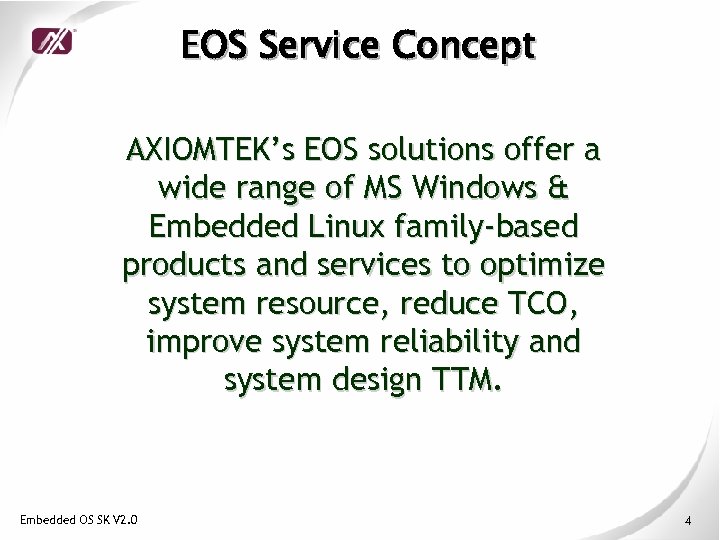 EOS Service Concept

AXIOMTEK's EOS solutions offer a wide range of MS Windows & Embedded Linux family-based products and services to optimize system resource, reduce TCO, improve system reliability and system design TTM.

Embedded OS SK V2.0

4